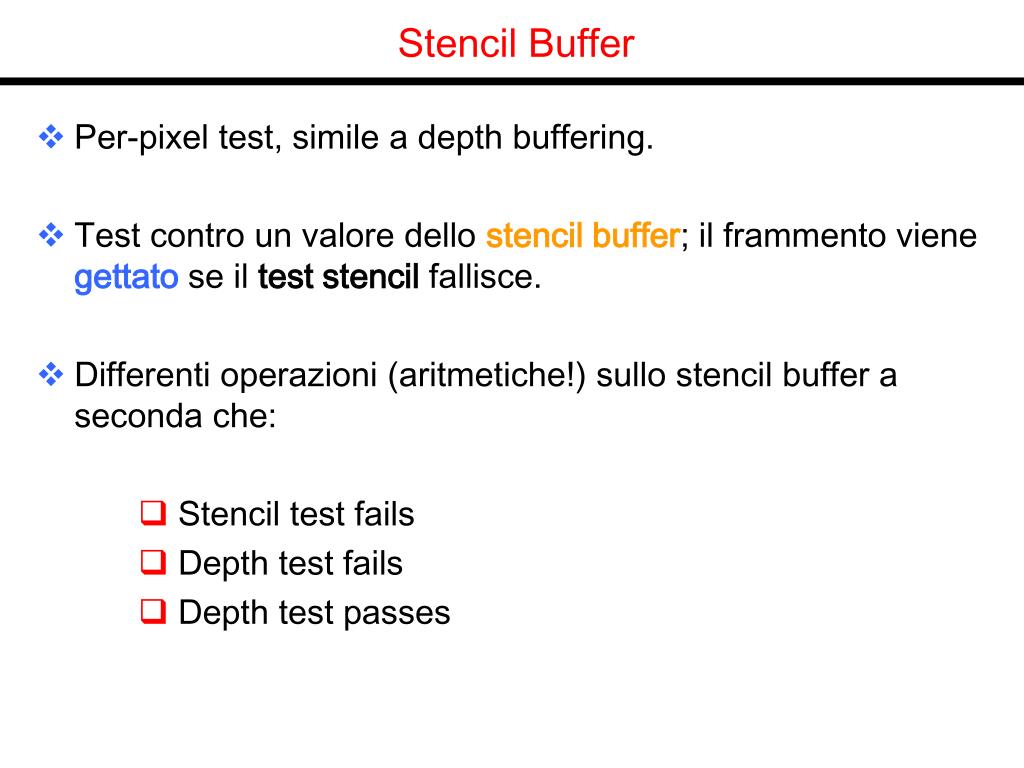 Stencil Buffer

❖ Per-pixel test, simile a depth buffering.

❖ Test contro un valore dello stencil buffer; il frammento viene gettato se il test stencil fallisce.

❖ Differenti operazioni (aritmetiche!) sullo stencil buffer a seconda che:

❑ Stencil test fails
❑ Depth test fails
❑ Depth test passes